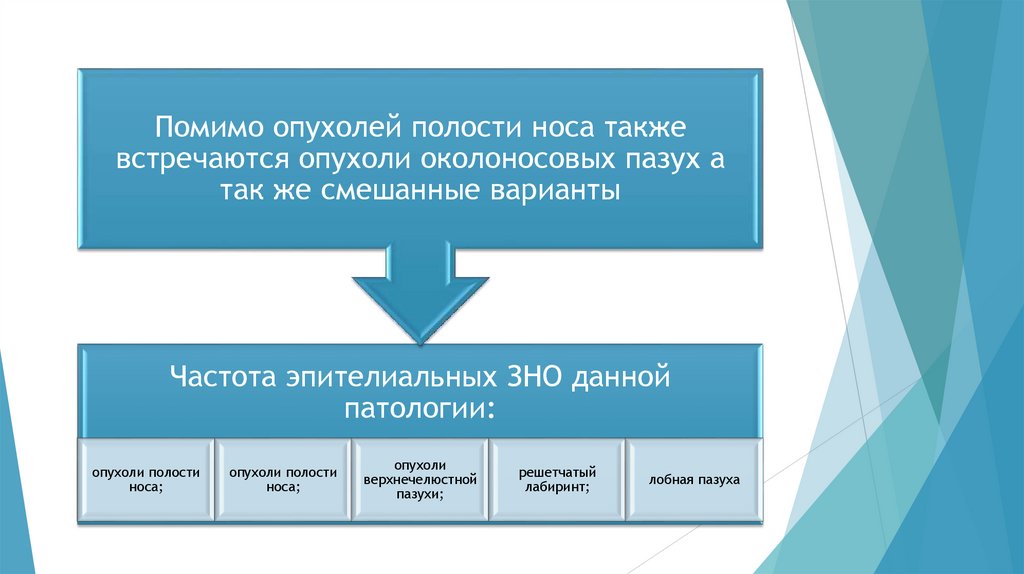 Помимо опухолей полости носа также встречаются опухоли околоносовых пазух а так же смешанные варианты

Частота эпителиальных ЗНО данной патологии:

опухоли полости носа;

опухоли полости носа;

опухоли верхнечелюстной пазухи;

решетчатый лабиринт;

лобная пазуха